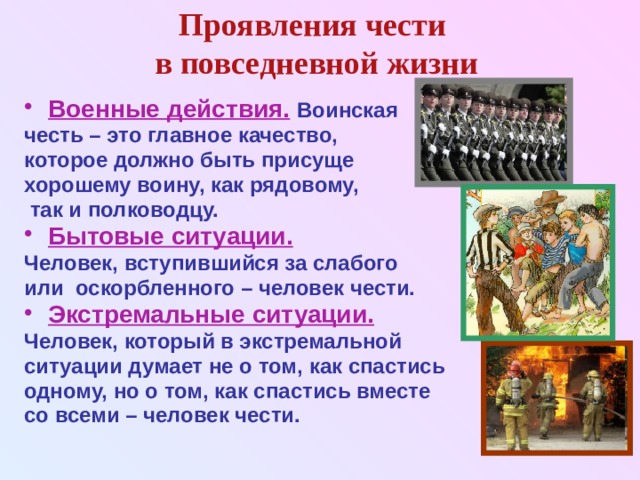 Проявления чести в повседневной жизни

• Военные действия. Воинская честь – это главное качество, которое должно быть присуще хорошему воину, как рядовому, так и полководцу.

• Бытовые ситуации.
Человек, вступившийся за слабого или оскорбленного – человек чести.

• Экстремальные ситуации.
Человек, который в экстремальной ситуации думает не о том, как спастись одному, но о том, как спастись вместе со всеми – человек чести.